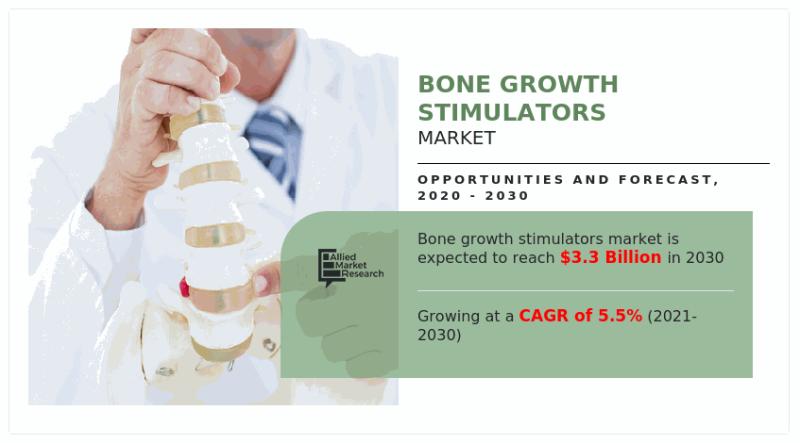 BONE GROWTH STIMULATORS
MARKET

OPPORTUNITIES AND FORECAST, 2020 - 2030

Allied Market Research

Bone growth stimulators market is expected to reach $3.3 Billion in 2030

Growing at a CAGR of 5.5% (2021-2030)